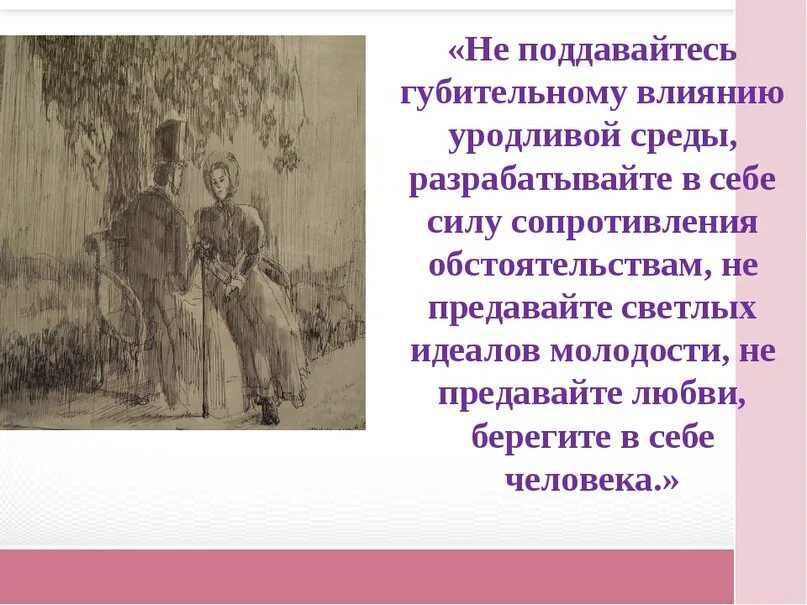 «Не поддавайтесь губительному влиянию уродливой среды, разрабатывайте в себе силу сопротивления обстоятельствам, не предавайте светлых идеалов молодости, не предавайте любви, берегите в себе человека.»